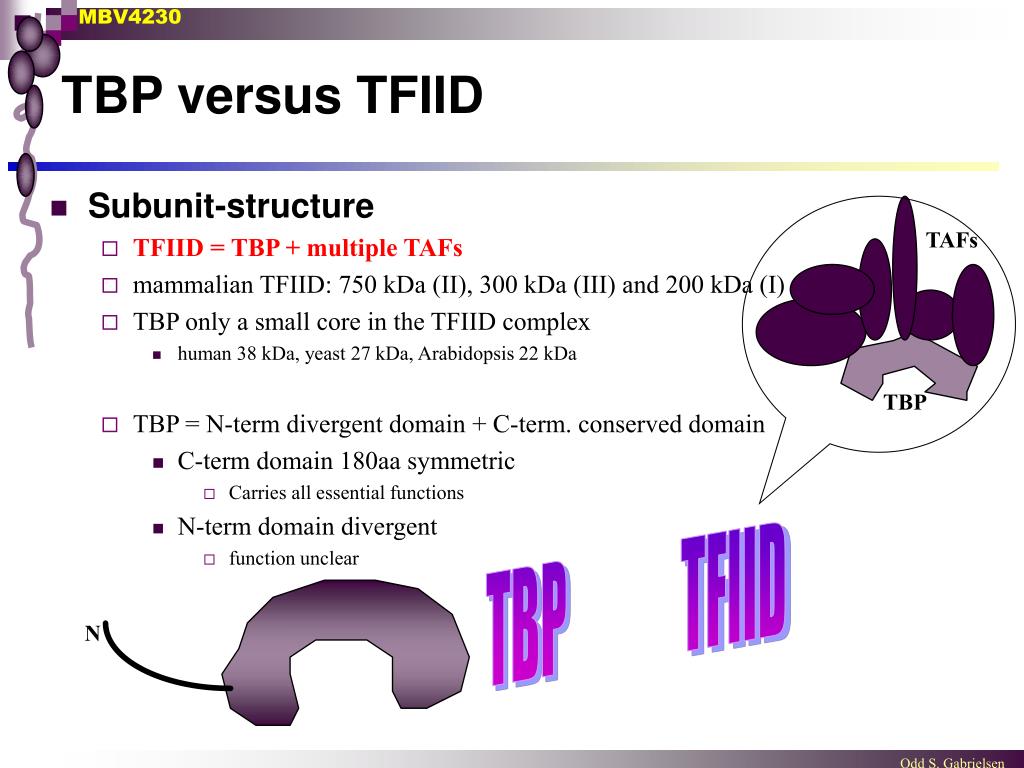 MBV4230

TBP versus TFIID

Subunit-structure

TFIID = TBP + multiple TAFs

mammalian TFIID: 750 kDa (II), 300 kDa (III) and 200 kDa (I)

TBP only a small core in the TFIID complex

human 38 kDa, yeast 27 kDa, Arabidopsis 22 kDa

TBP = N-term divergent domain + C-term. conserved domain

C-term domain 180aa symmetric

Carries all essential functions

N-term domain divergent

function unclear

TAFs

TBP

N

TBP

TFIID

Odd S. Gabrielsen